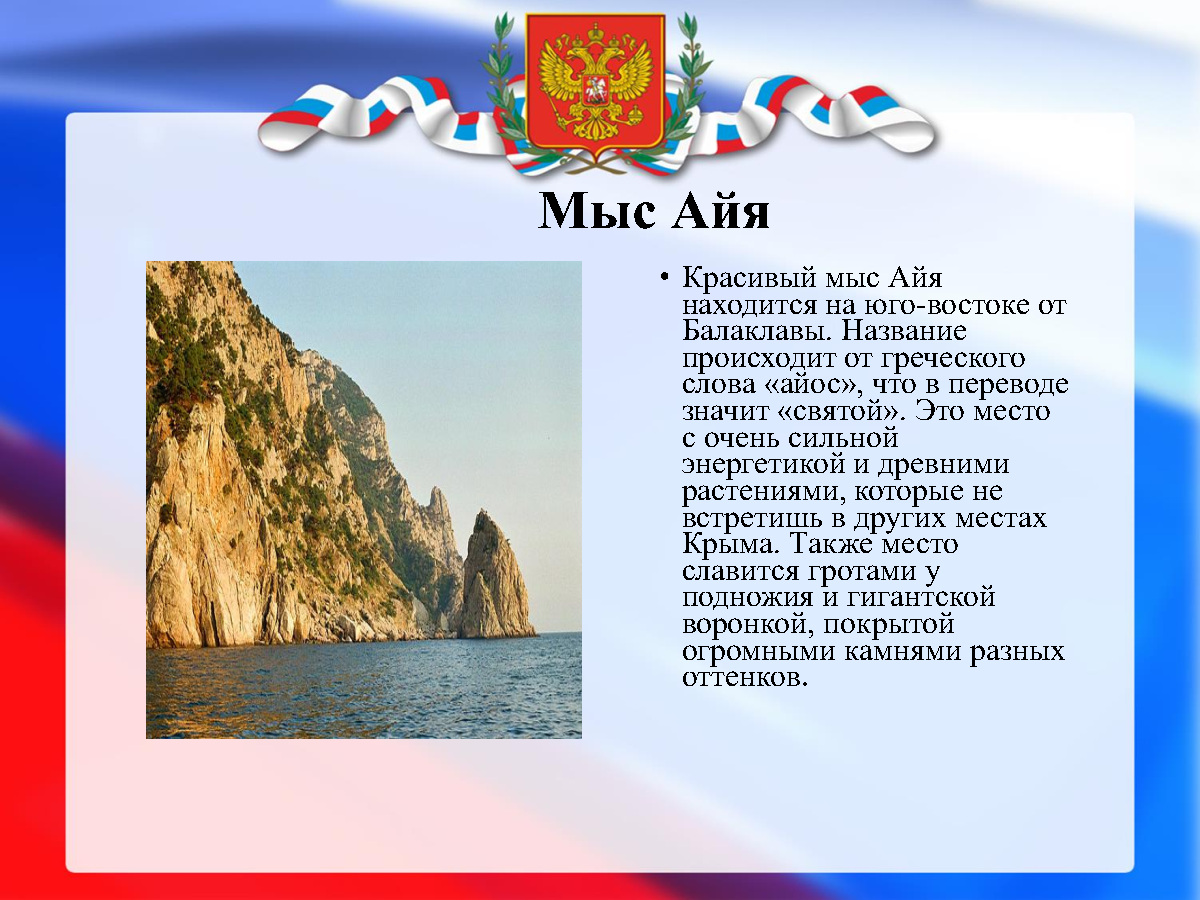 Мыс Айя

• Красивый мыс Айя находится на юго-востоке от Балаклавы. Название происходит от греческого слова «айос», что в переводе значит «святой». Это место с очень сильной энергетикой и древними растениями, которые не встретишь в других местах Крыма. Также место славится гротами у подножия и гигантской воронкой, покрытой огромными камнями разных оттенков.